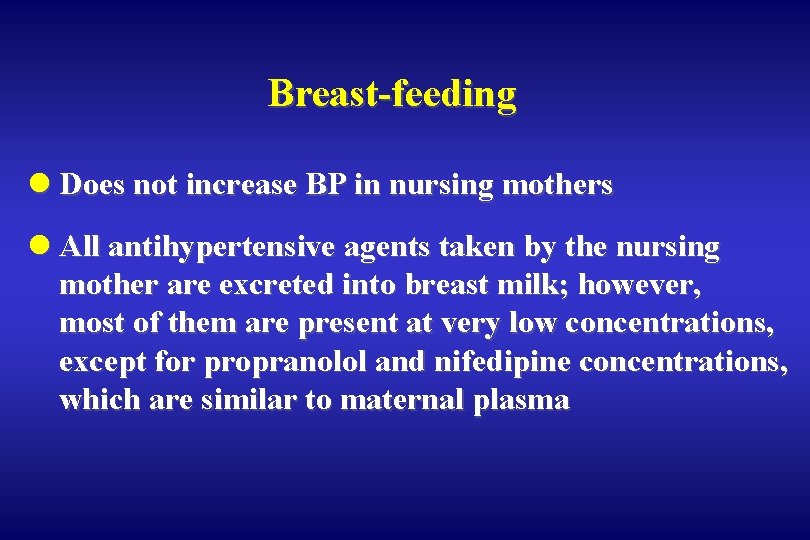 Breast-feeding

● Does not increase BP in nursing mothers

● All antihypertensive agents taken by the nursing mother are excreted into breast milk; however, most of them are present at very low concentrations, except for propranolol and nifedipine concentrations, which are similar to maternal plasma